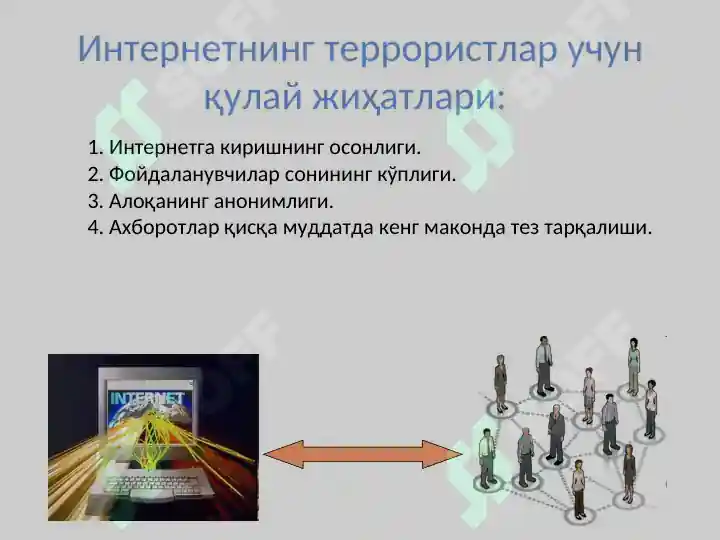 Интернетнинг террористлар учун қулай жиҳатлари:

1. Интернетга киришнинг осонлиги.
2. Фойдаланувчилар сонининг кўплиги.
3. Алоқанинг анонимлиги.
4. Ахборотлар қисқа муддатда кенг маконда тез тарқалиши.

INTERNET